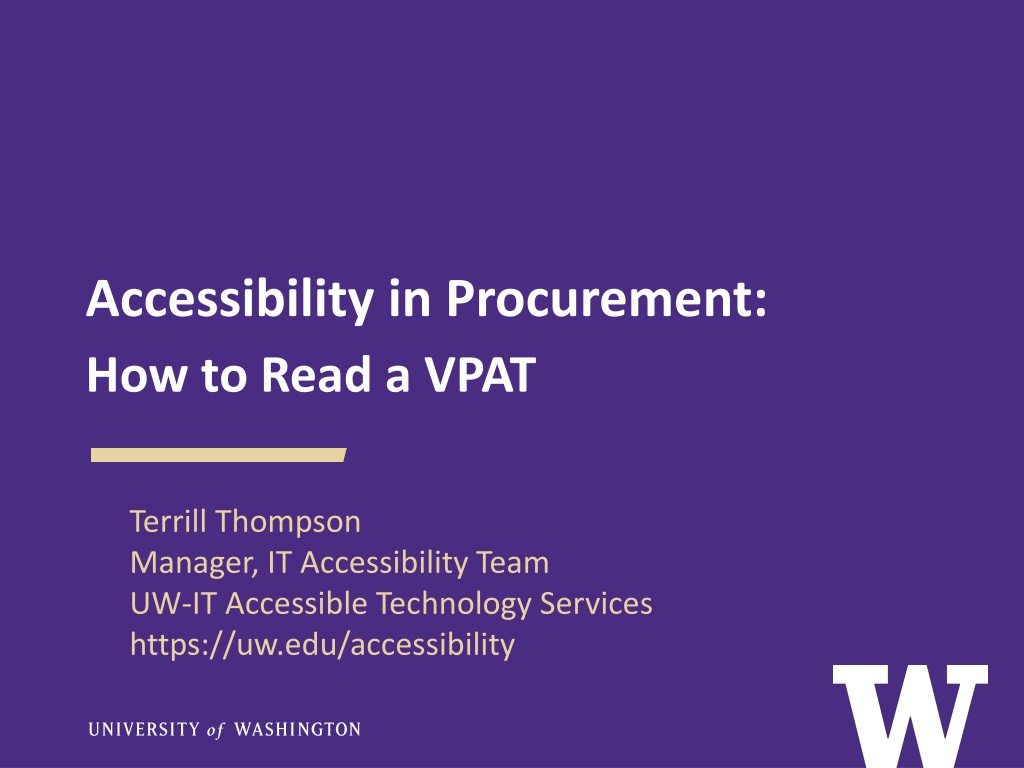 Accessibility in Procurement:
How to Read a VPAT

Terrill Thompson
Manager, IT Accessibility Team
UW-IT Accessible Technology Services
https://uw.edu/accessibility

UNIVERSITY of WASHINGTON

W